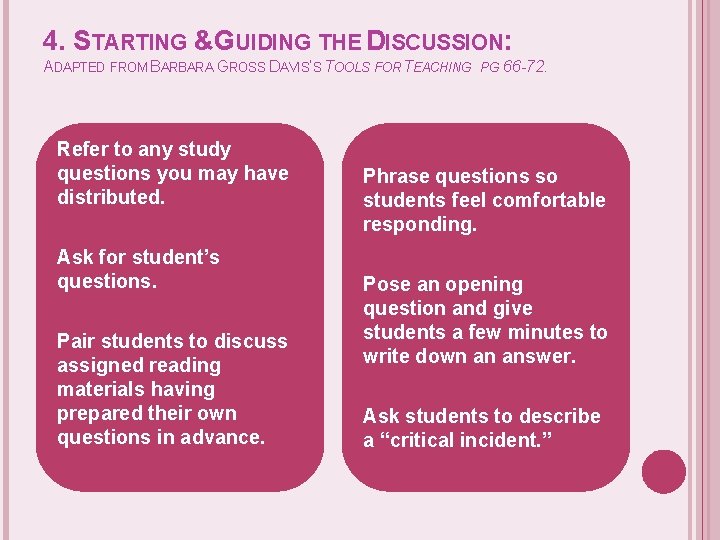 4. STARTING & GUIDING THE DISCUSSION:
ADAPTED FROM BARBARA GROSS DAVIS'S TOOLS FOR TEACHING PG 66-72.

Refer to any study questions you may have distributed.

Ask for student's questions.

Pair students to discuss assigned reading materials having prepared their own questions in advance.

Phrase questions so students feel comfortable responding.

Pose an opening question and give students a few minutes to write down an answer.

Ask students to describe a "critical incident."